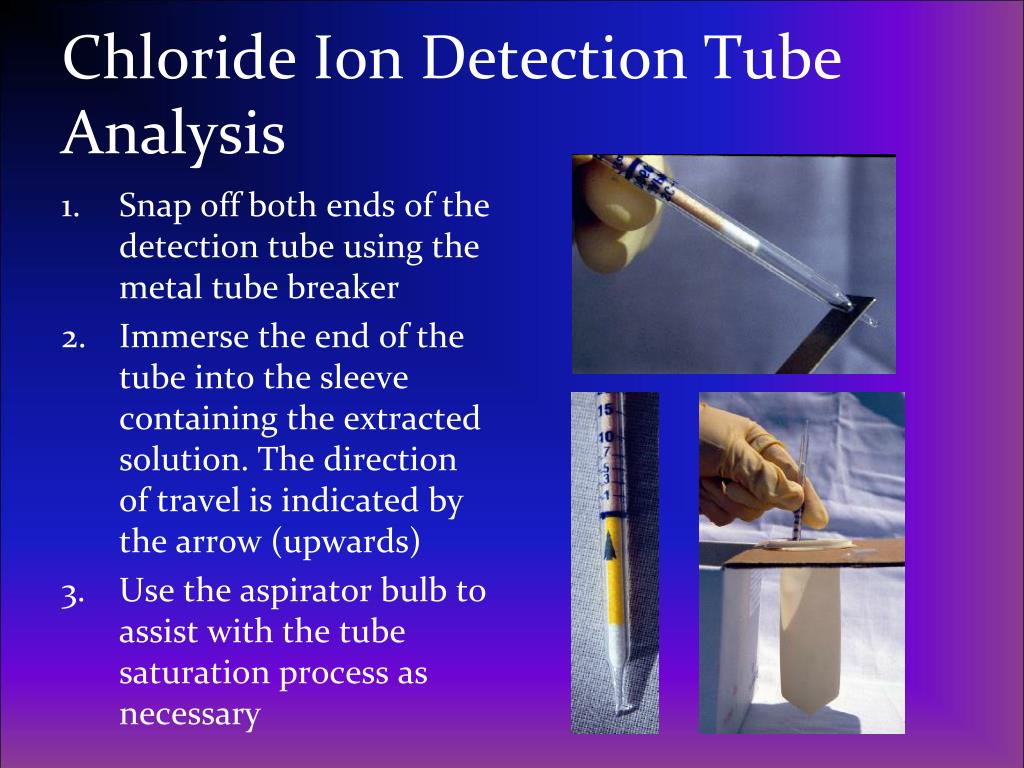 Chloride Ion Detection Tube Analysis

1. Snap off both ends of the detection tube using the metal tube breaker
2. Immerse the end of the tube into the sleeve containing the extracted solution. The direction of travel is indicated by the arrow (upwards)
3. Use the aspirator bulb to assist with the tube saturation process as necessary

15
10
7
5
3
1